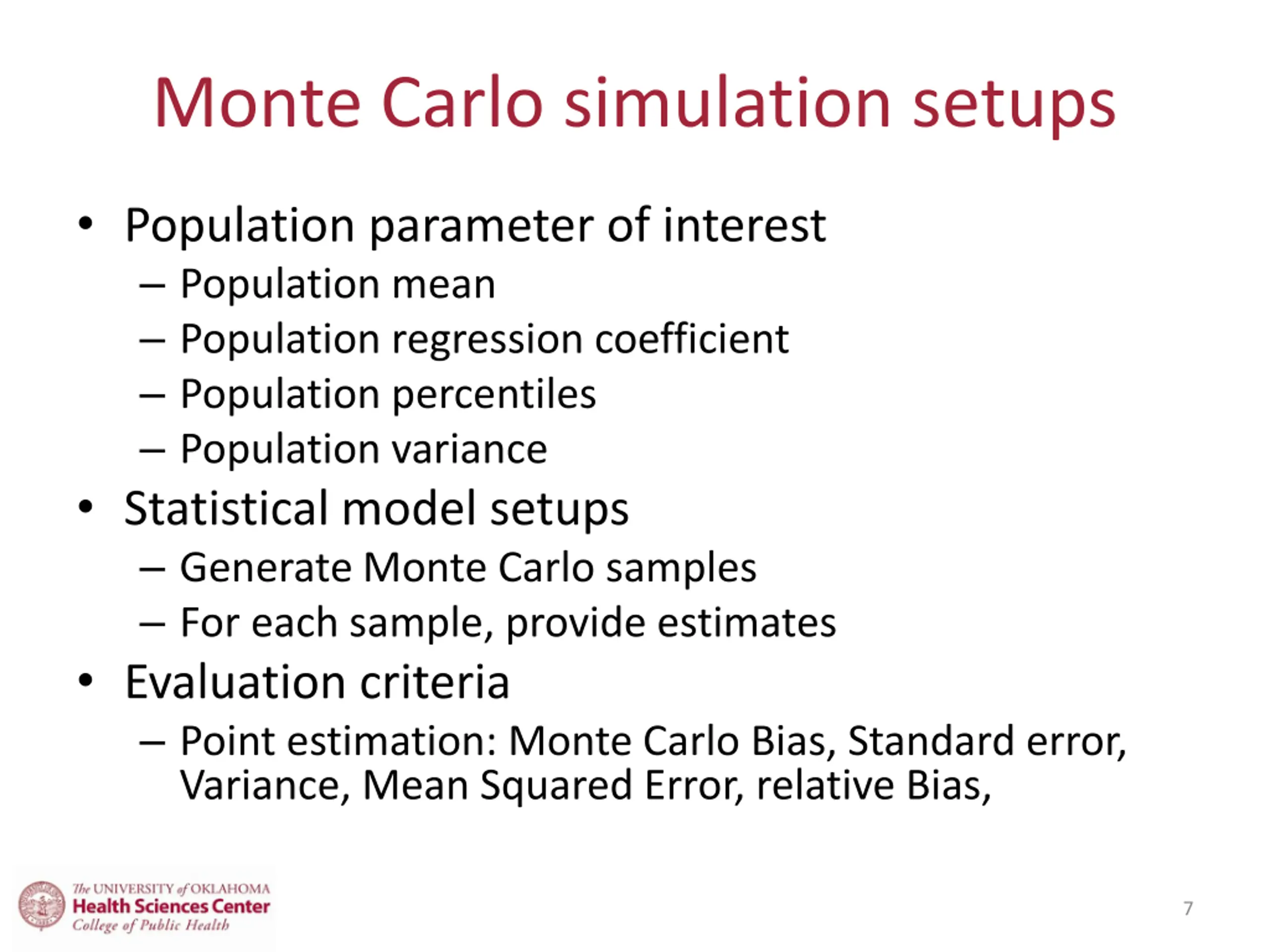 Monte Carlo simulation setups

• Population parameter of interest
– Population mean
– Population regression coefficient
– Population percentiles
– Population variance
• Statistical model setups
– Generate Monte Carlo samples
– For each sample, provide estimates
• Evaluation criteria
– Point estimation: Monte Carlo Bias, Standard error, Variance, Mean Squared Error, relative Bias,

The UNIVERSITY of OKLAHOMA
Health Sciences Center
College of Public Health

7